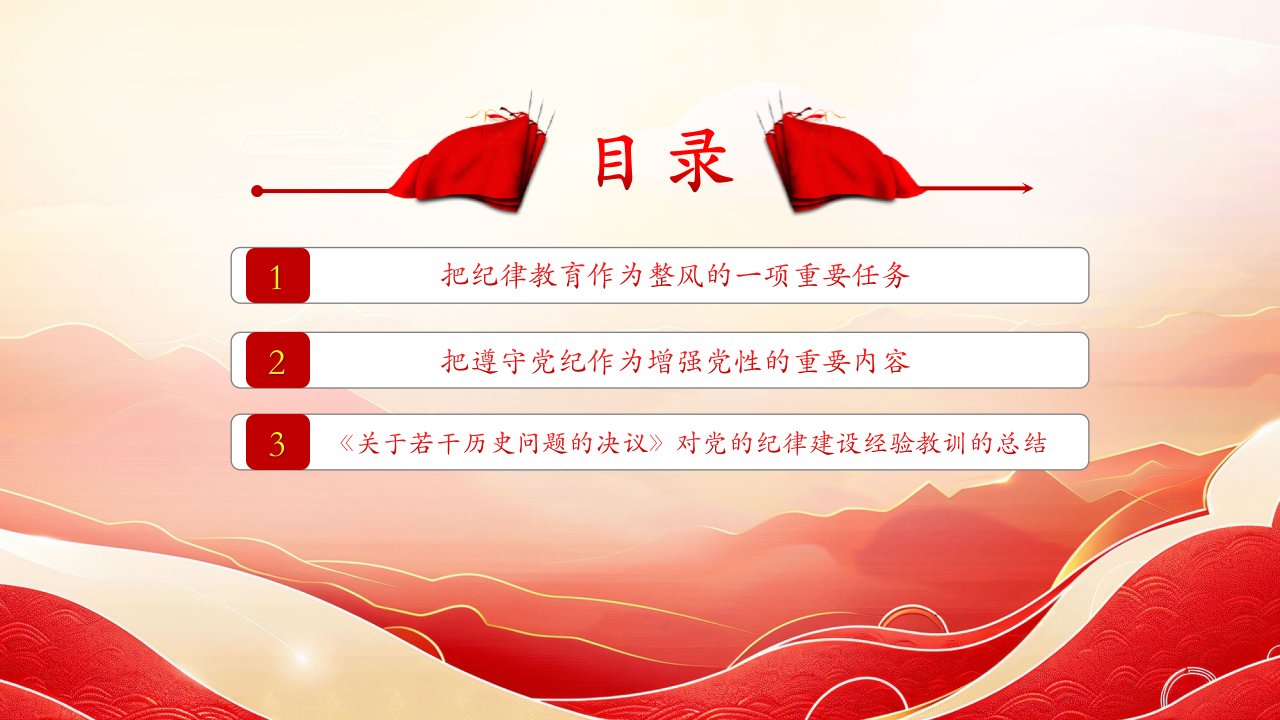 目录

1 把纪律教育作为整风的一项重要任务

2 把遵守党纪作为增强党性的重要内容

3 《关于若干历史问题的决议》对党的纪律建设经验教训的总结